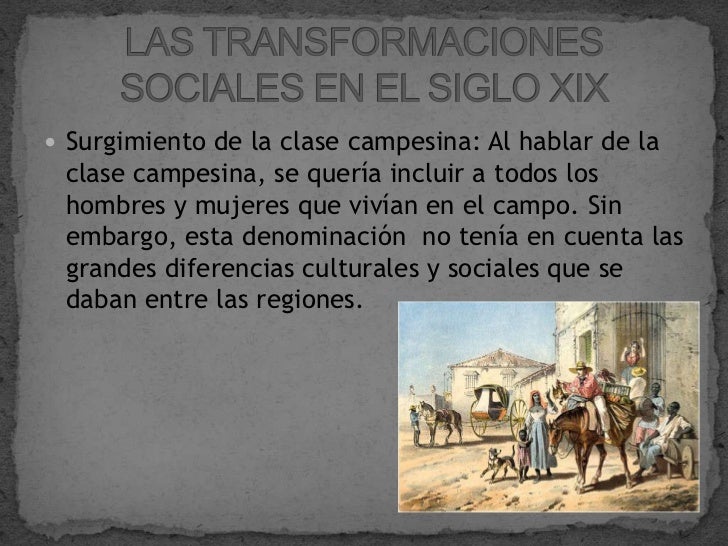 LAS TRANSFORMACIONES SOCIALES EN EL SIGLO XIX

• Surgimiento de la clase campesina: Al hablar de la clase campesina, se quería incluir a todos los hombres y mujeres que vivían en el campo. Sin embargo, esta denominación no tenía en cuenta las grandes diferencias culturales y sociales que se daban entre las regiones.